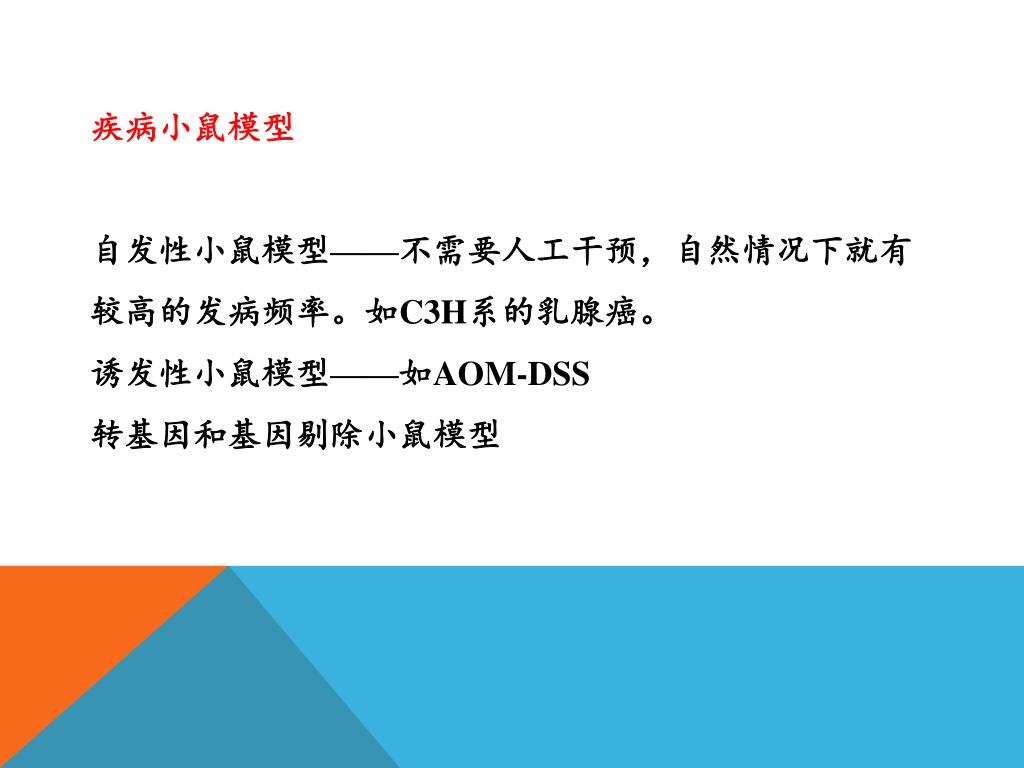 疾病小鼠模型

自发性小鼠模型——不需要人工干预，自然情况下就有较高的发病频率。如C3H系的乳腺癌。
诱发性小鼠模型——如AOM-DSS
转基因和基因剔除小鼠模型